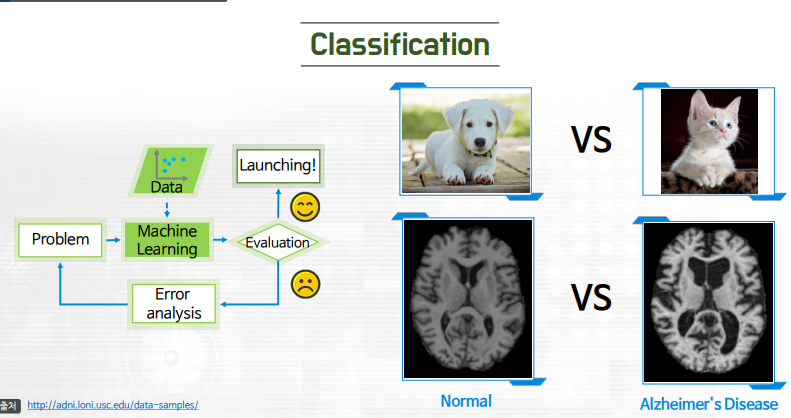 Classification

Data

Launching!

Problem

Machine Learning

Evaluation

Error analysis

VS

VS

Normal

Alzheimer's Disease

출처 http://adni.loni.usc.edu/data-samples/